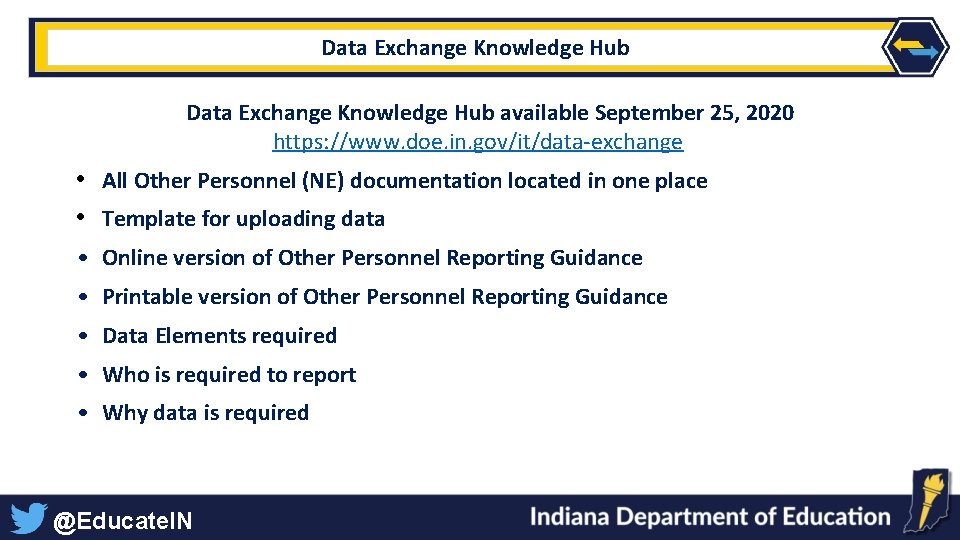 Data Exchange Knowledge Hub

Data Exchange Knowledge Hub available September 25, 2020
https://www.doe.in.gov/it/data-exchange

• All Other Personnel (NE) documentation located in one place
• Template for uploading data
• Online version of Other Personnel Reporting Guidance
• Printable version of Other Personnel Reporting Guidance
• Data Elements required
• Who is required to report
• Why data is required

@EducateIN

Indiana Department of Education